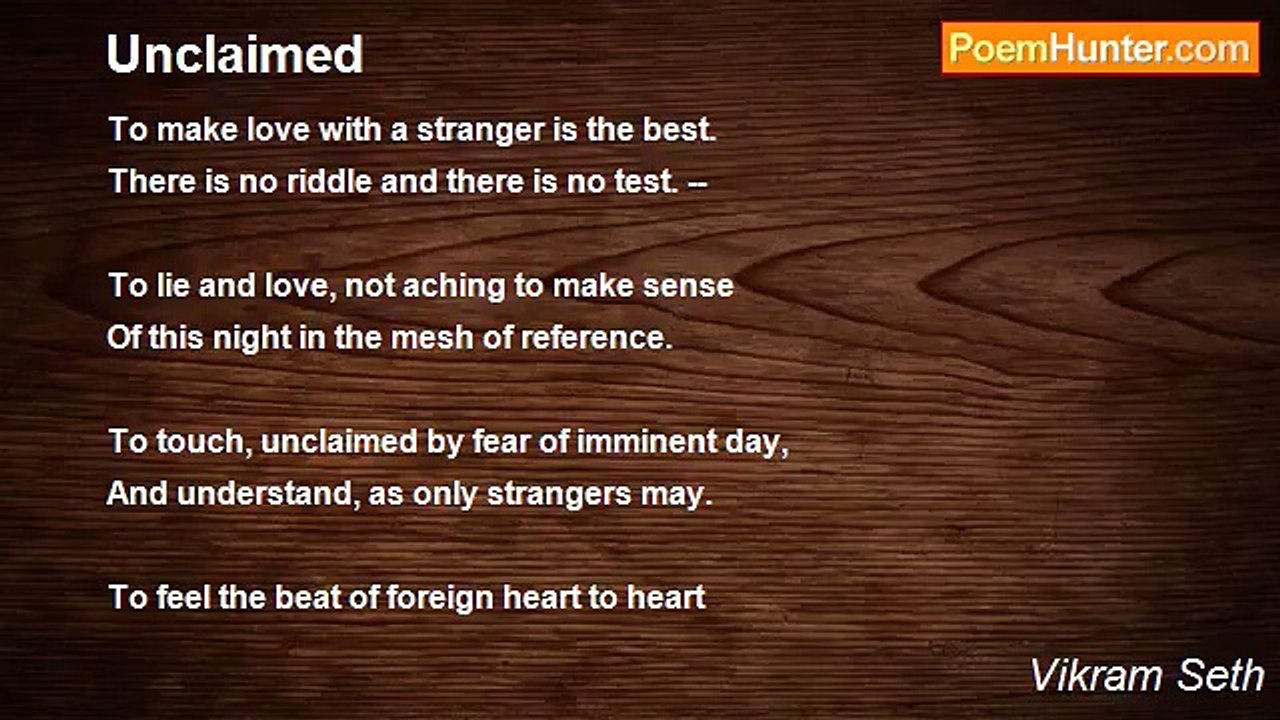 Unclaimed

PoemHunter.com

To make love with a stranger is the best.
There is no riddle and there is no test. --

To lie and love, not aching to make sense
Of this night in the mesh of reference.

To touch, unclaimed by fear of imminent day,
And understand, as only strangers may.

To feel the beat of foreign heart to heart

Vikram Seth